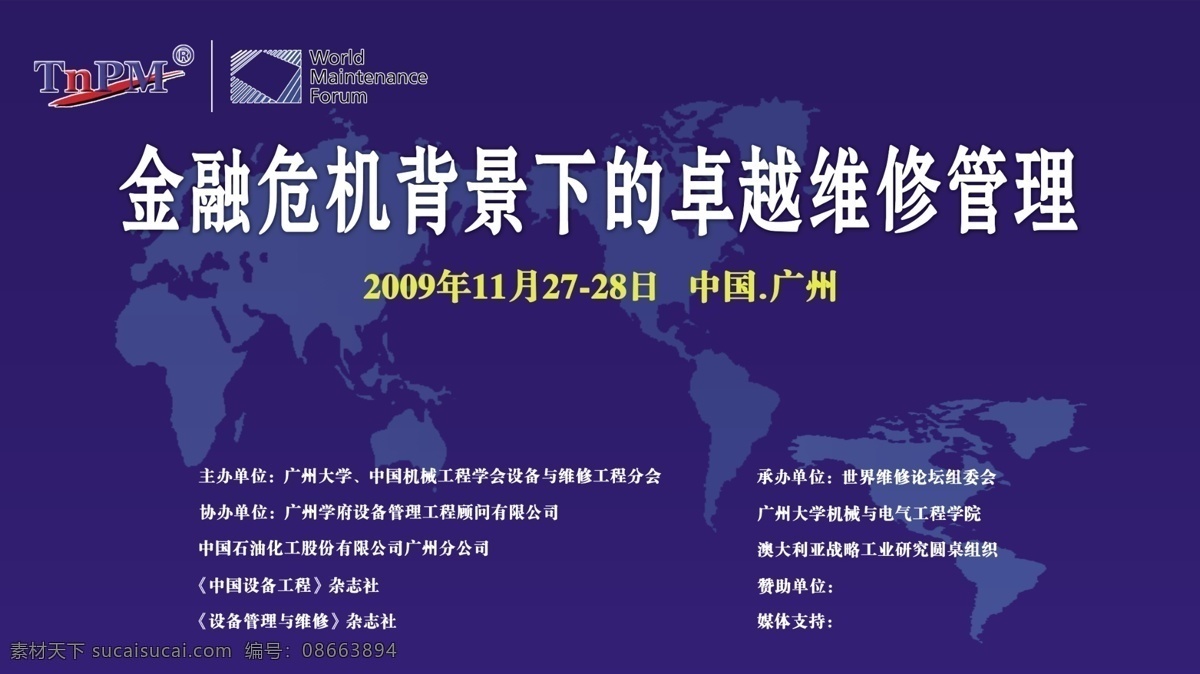 TnPM®

World
Maintenance
Forum

金融危机背景下的卓越维修管理

2009年11月27-28日 中国.广州

主办单位：广州大学、中国机械工程学会设备与维修工程分会

协办单位：广州学府设备管理工程顾问有限公司

中国石油化工股份有限公司广州分公司

《中国设备工程》杂志社

《设备管理与维修》杂志社

承办单位：世界维修论坛组委会

广州大学机械与电气工程学院

澳大利亚战略工业研究圆桌组织

赞助单位：

媒体支持：

素材天下 sucaisucai.com 编号：08663894